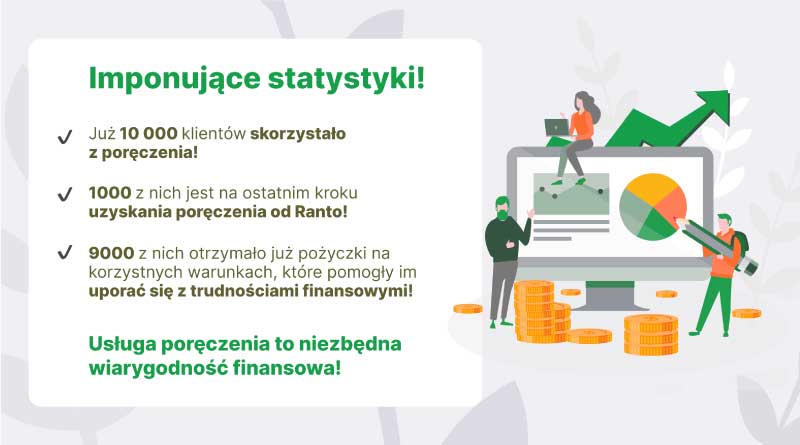 Imponujące statystyki!

✓ Już 10 000 klientów skorzystało z poręczenia!

✓ 1000 z nich jest na ostatnim kroku uzyskania poręczenia od Ranto!

✓ 9000 z nich otrzymało już pożyczki na korzystnych warunkach, które pomogły im uporać się z trudnościami finansowymi!

Usługa poręczenia to niezbędna wiarygodność finansowa!